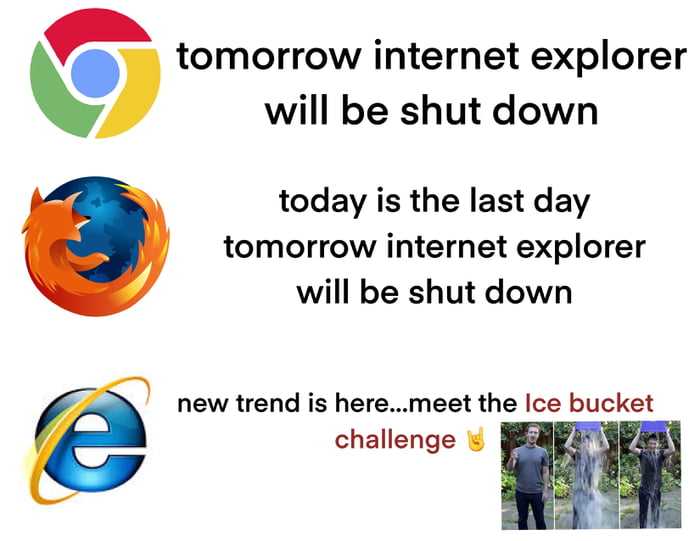 tomorrow internet explorer will be shut down

today is the last day tomorrow internet explorer will be shut down

new trend is here...meet the Ice bucket challenge 🤘